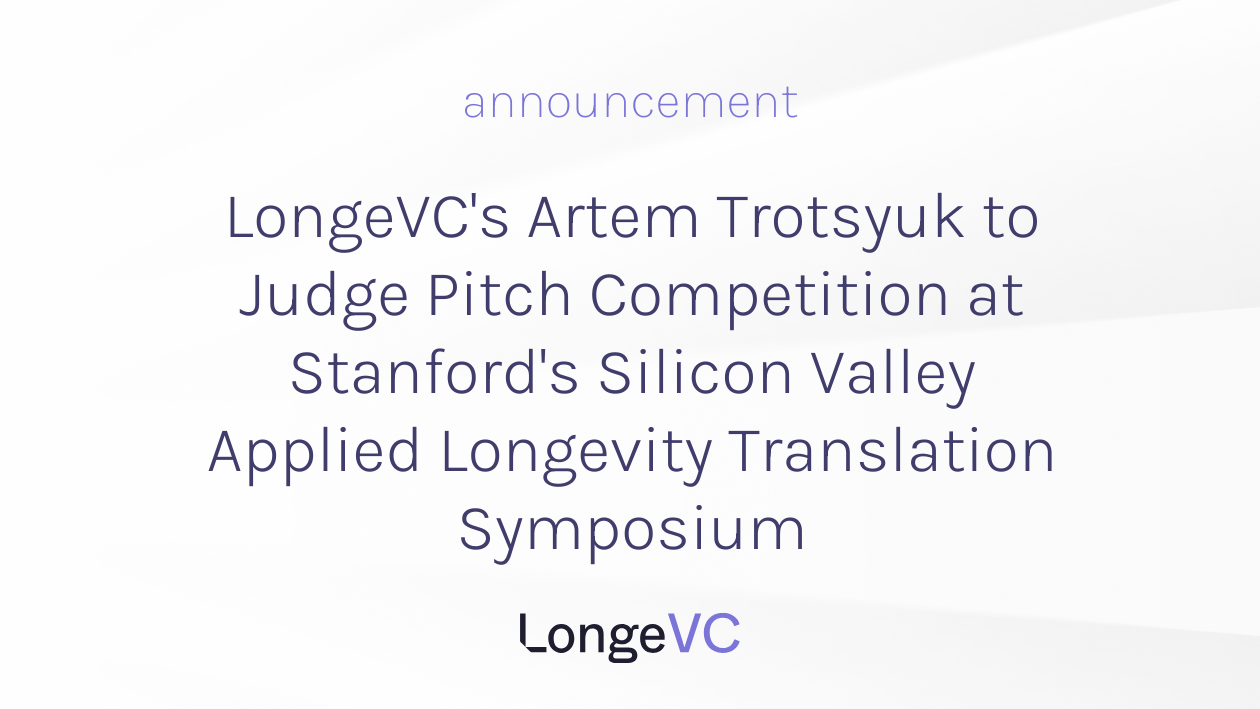 announcement

LongeVC's Artem Trotsyuk to Judge Pitch Competition at Stanford's Silicon Valley Applied Longevity Translation Symposium

LongeVC